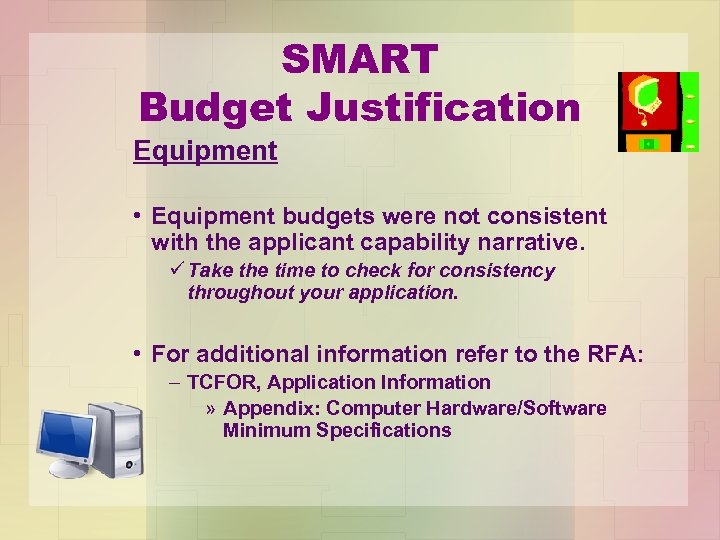 SMART
Budget Justification

Equipment

• Equipment budgets were not consistent with the applicant capability narrative.

✓ Take the time to check for consistency throughout your application.

• For additional information refer to the RFA:

– TCFOR, Application Information

» Appendix: Computer Hardware/Software Minimum Specifications